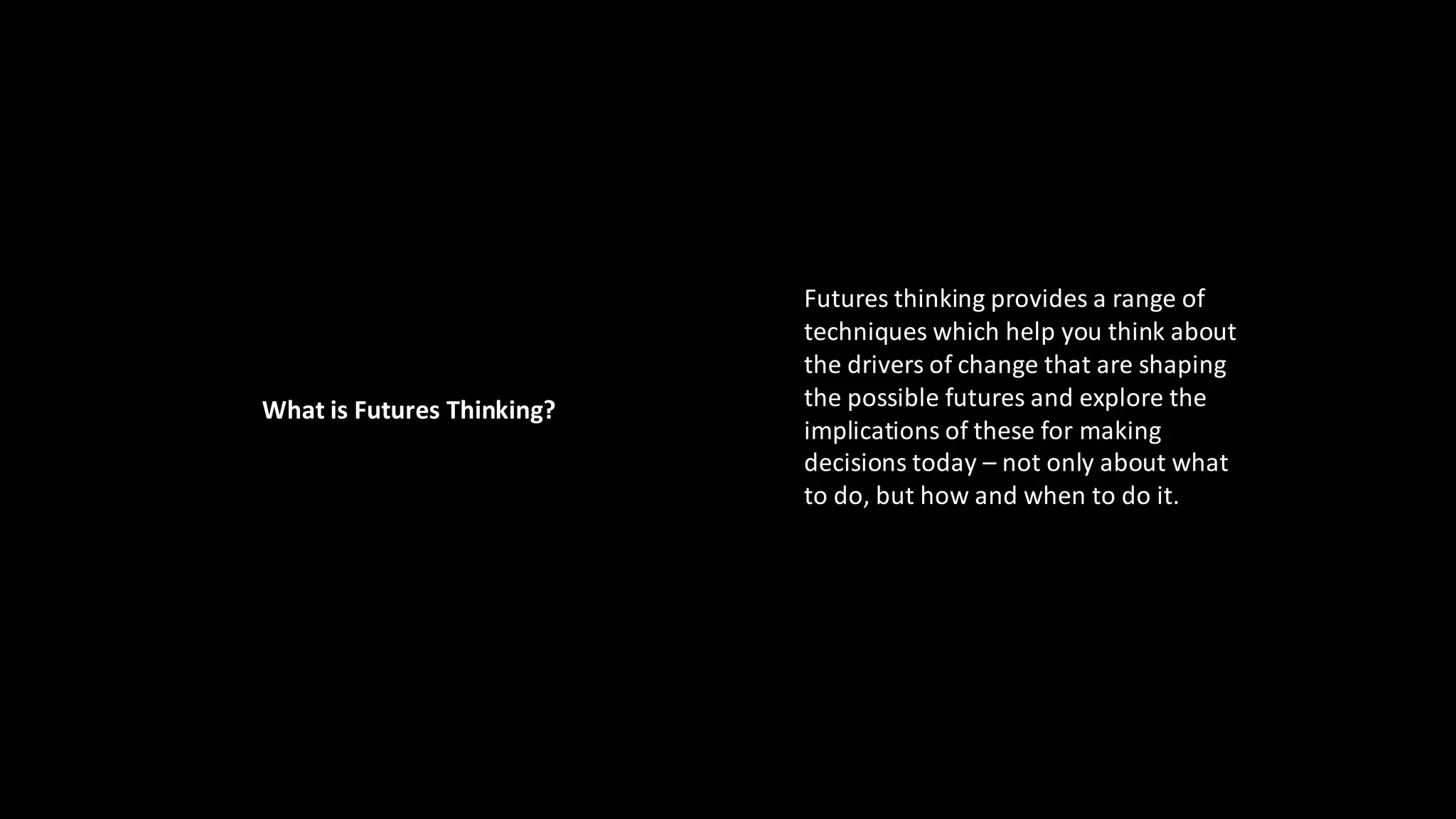 What is Futures Thinking?

Futures thinking provides a range of techniques which help you think about the drivers of change that are shaping the possible futures and explore the implications of these for making decisions today – not only about what to do, but how and when to do it.